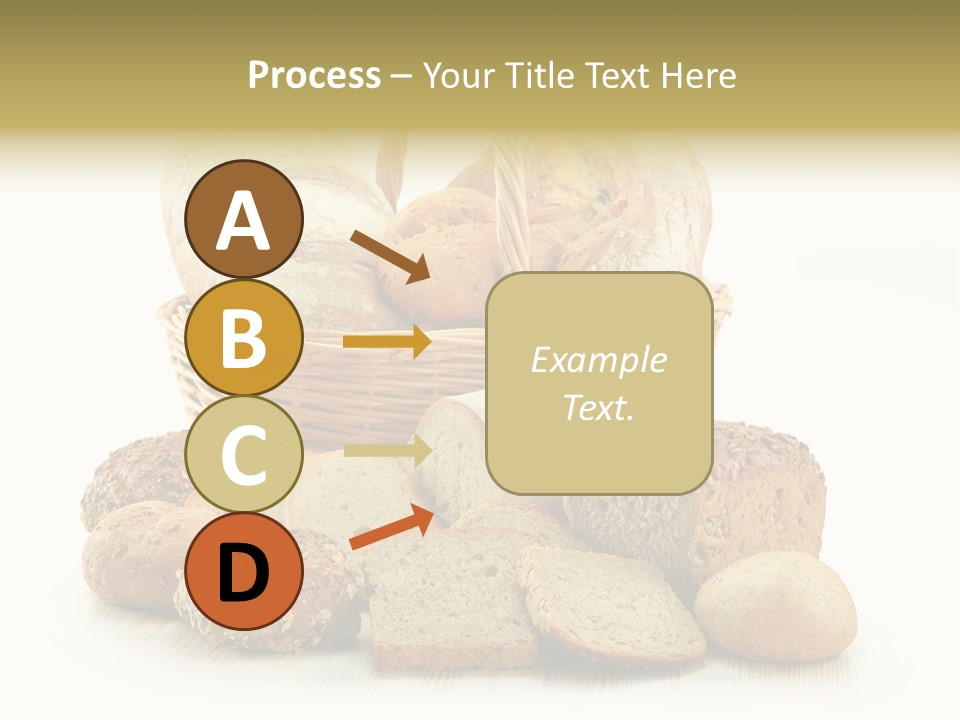 Process – Your Title Text Here

A

B

C

D

Example Text.